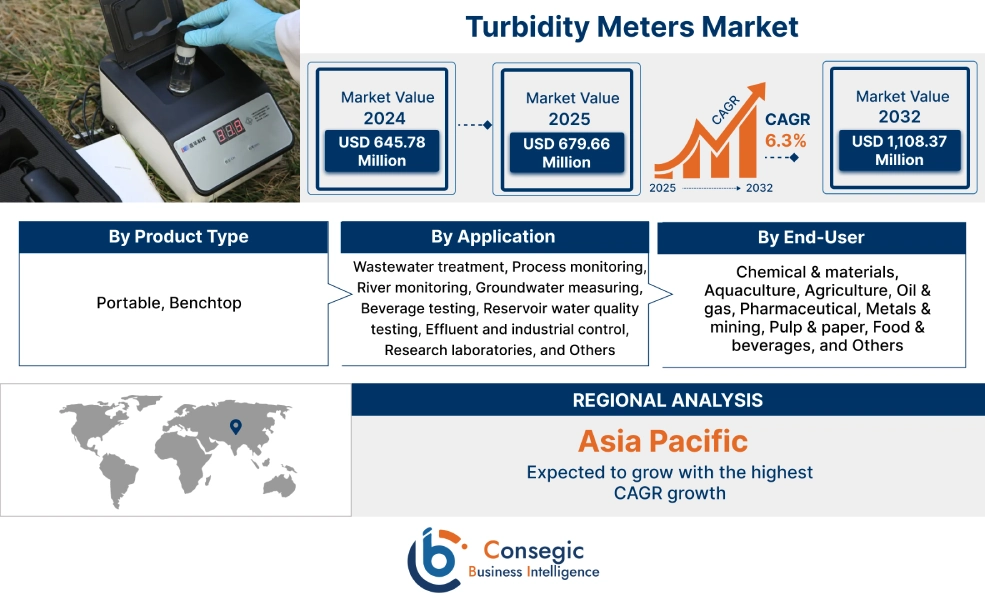 Turbidity Meters Market

Market Value 2024
USD 645.78 Million

Market Value 2025
USD 679.66 Million

CAGR
2025 2032

CAGR 6.3%

Market Value 2032
USD 1,108.37 Million

By Product Type
Portable, Benchtop

By Application
Wastewater treatment, Process monitoring, River monitoring, Groundwater measuring, Beverage testing, Reservoir water quality testing, Effluent and industrial control, Research laboratories, and Others

By End-User
Chemical & materials, Aquaculture, Agriculture, Oil & gas, Pharmaceutical, Metals & mining, Pulp & paper, Food & beverages, and Others

REGIONAL ANALYSIS
Asia Pacific
Expected to grow with the highest CAGR growth

Consegic
Business Intelligence